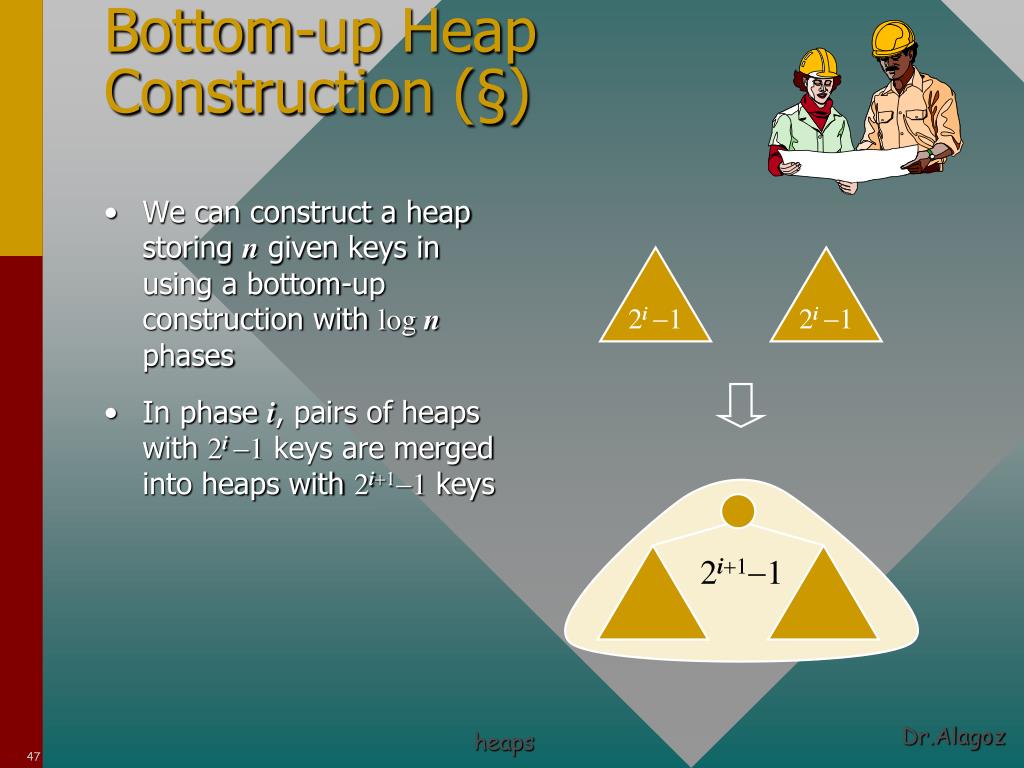 Bottom-up Heap Construction (§)

• We can construct a heap storing $n$ given keys in using a bottom-up construction with $\log n$ phases

• In phase $i$, pairs of heaps with $2^i - 1$ keys are merged into heaps with $2^{i+1} - 1$ keys

$2^i - 1$

$2^i - 1$

$2^{i+1} - 1$

47

heaps

Dr.Alagoz